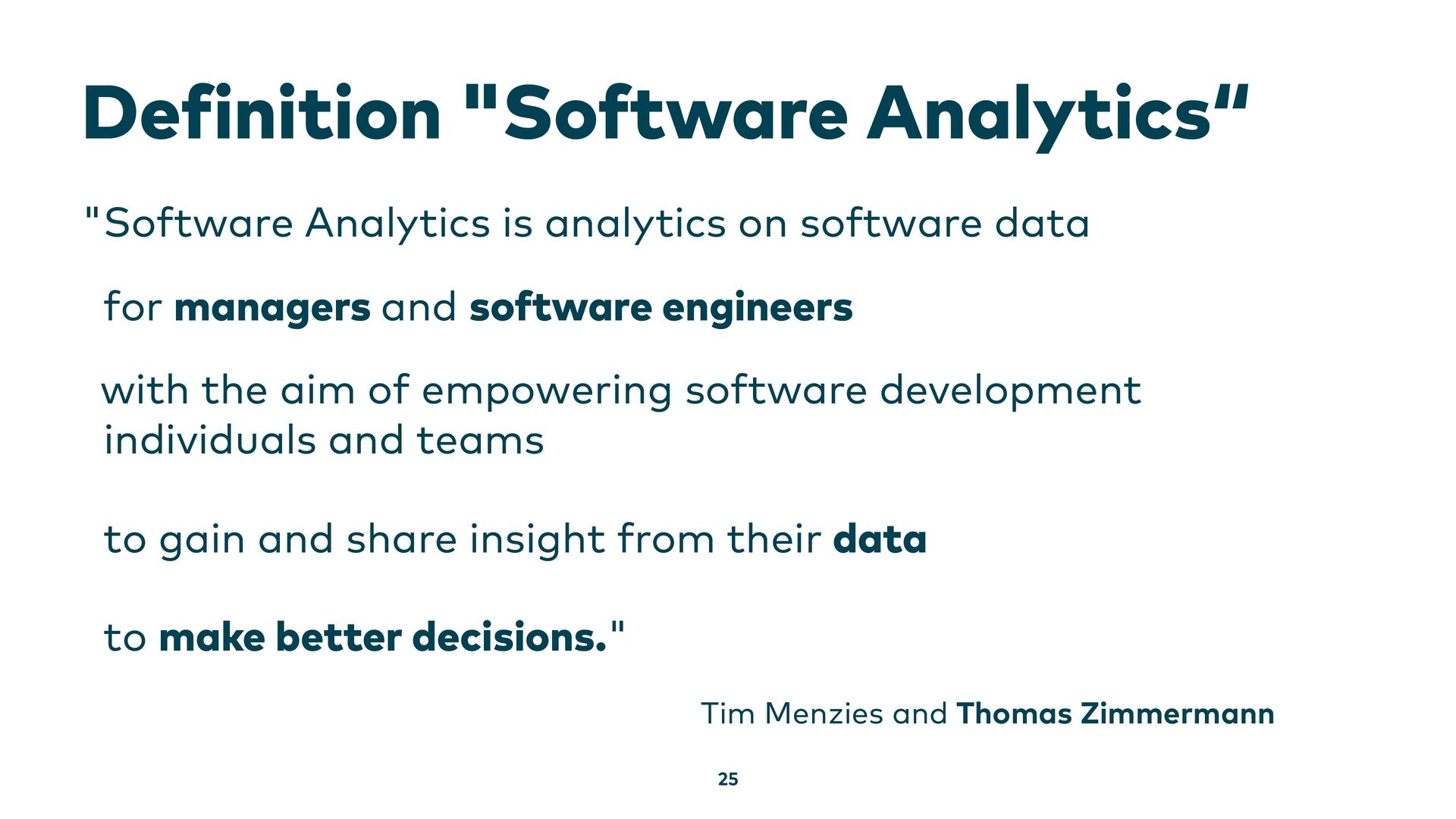 Definition "Software Analytics“

"Software Analytics is analytics on software data

for managers and software engineers

with the aim of empowering software development individuals and teams

to gain and share insight from their data

to make better decisions."

Tim Menzies and Thomas Zimmermann

25